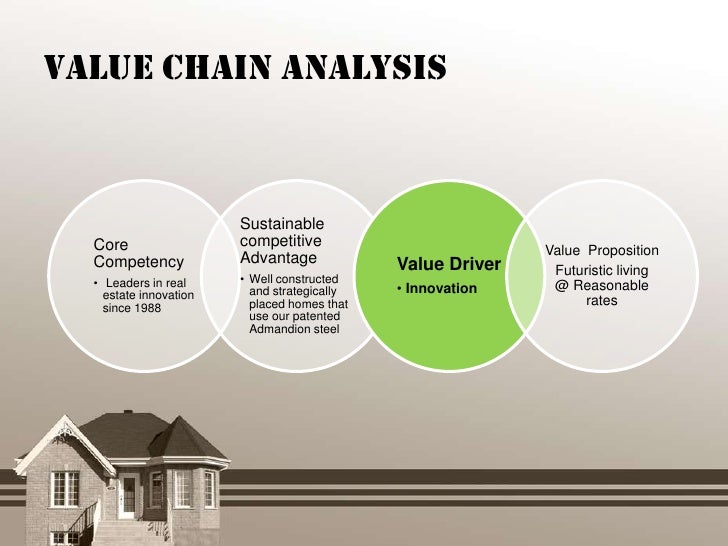 VALUE CHAIN ANALYSIS

Core Competency
• Leaders in real estate innovation since 1988

Sustainable competitive Advantage
• Well constructed and strategically placed homes that use our patented Admandion steel

Value Driver
• Innovation

Value Proposition
Futuristic living @ Reasonable rates